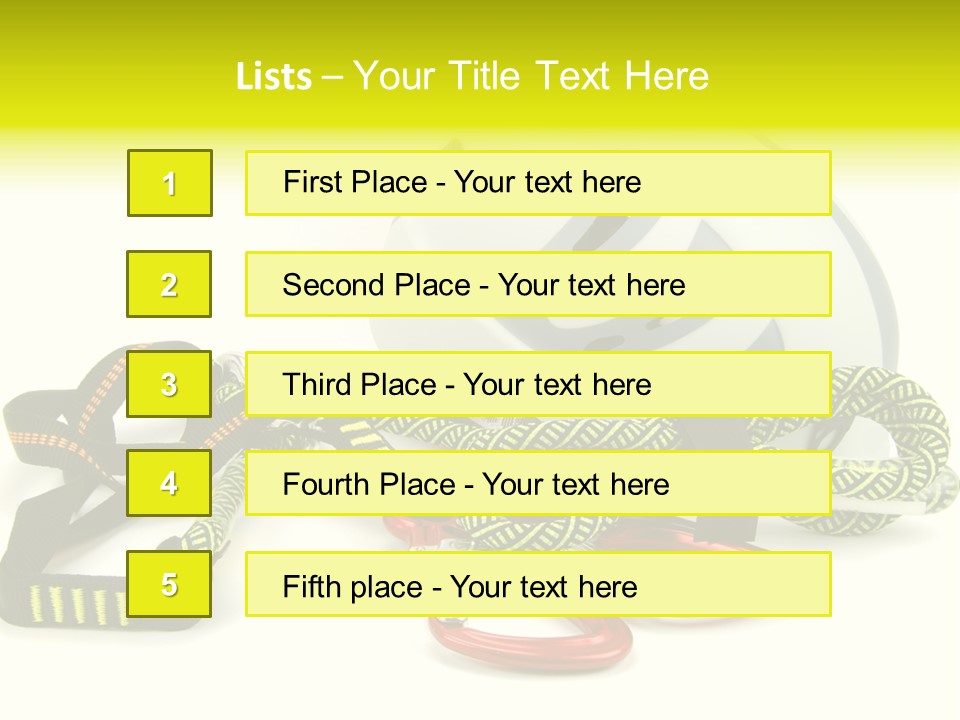 Lists – Your Title Text Here

1

First Place - Your text here

2

Second Place - Your text here

3

Third Place - Your text here

4

Fourth Place - Your text here

5

Fifth place - Your text here